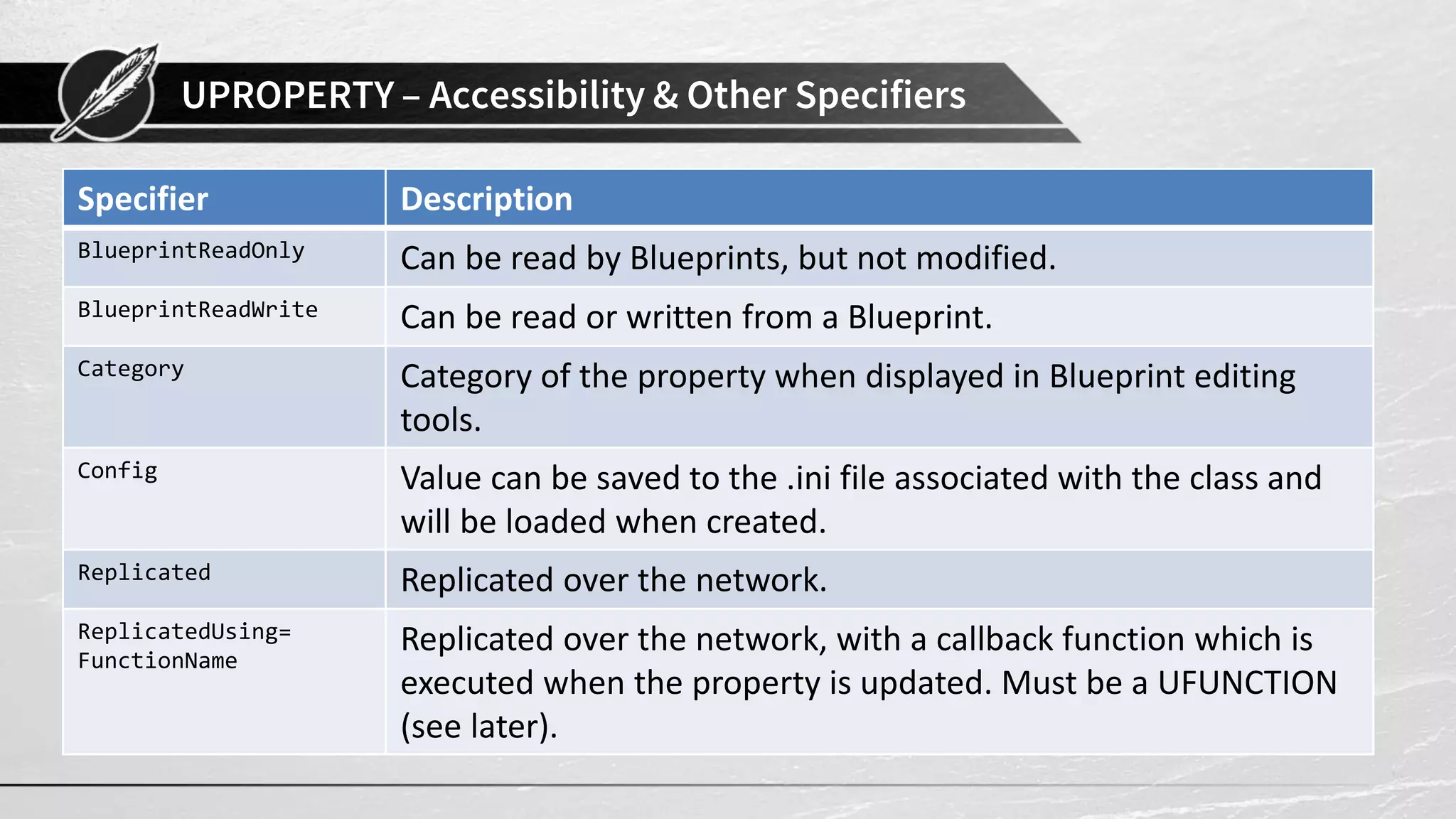 UPROPERTY – Accessibility & Other Specifiers

| Specifier | Description |
|---|---|
| BlueprintReadOnly | Can be read by Blueprints, but not modified. |
| BlueprintReadWrite | Can be read or written from a Blueprint. |
| Category | Category of the property when displayed in Blueprint editing tools. |
| Config | Value can be saved to the .ini file associated with the class and will be loaded when created. |
| Replicated | Replicated over the network. |
| ReplicatedUsing= FunctionName | Replicated over the network, with a callback function which is executed when the property is updated. Must be a UFUNCTION (see later). |